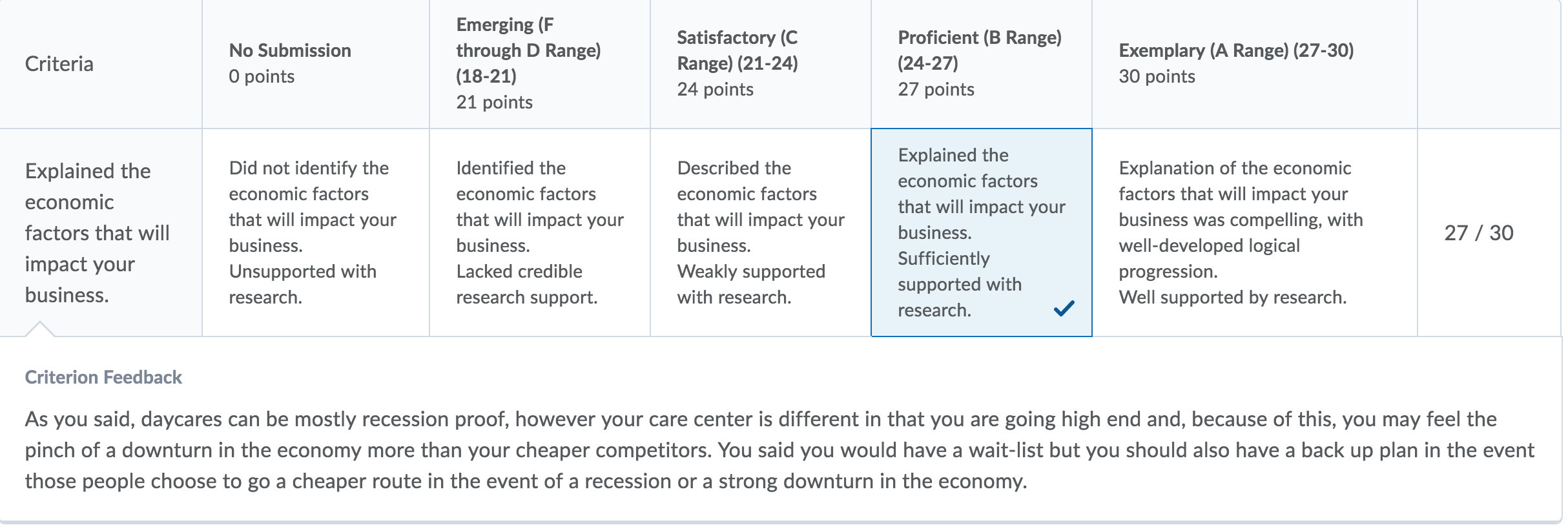 | Criteria | No Submission 0 points | Emerging (F through D Range) (18-21) 21 points | Satisfactory (C Range) (21-24) 24 points | Proficient (B Range) (24-27) 27 points | Exemplary (A Range) (27-30) 30 points | |
|---|---|---|---|---|---|---|
| Explained the economic factors that will impact your business. | Did not identify the economic factors that will impact your business. Unsupported with research. | Identified the economic factors that will impact your business. Lacked credible research support. | Described the economic factors that will impact your business. Weakly supported with research. | Explained the economic factors that will impact your business. Sufficiently supported with research. | Explanation of the economic factors that will impact your business was compelling, with well-developed logical progression. Well supported by research. | 27 / 30 |

Criterion Feedback

As you said, daycares can be mostly recession proof, however your care center is different in that you are going high end and, because of this, you may feel the pinch of a downturn in the economy more than your cheaper competitors. You said you would have a wait-list but you should also have a back up plan in the event those people choose to go a cheaper route in the event of a recession or a strong downturn in the economy.